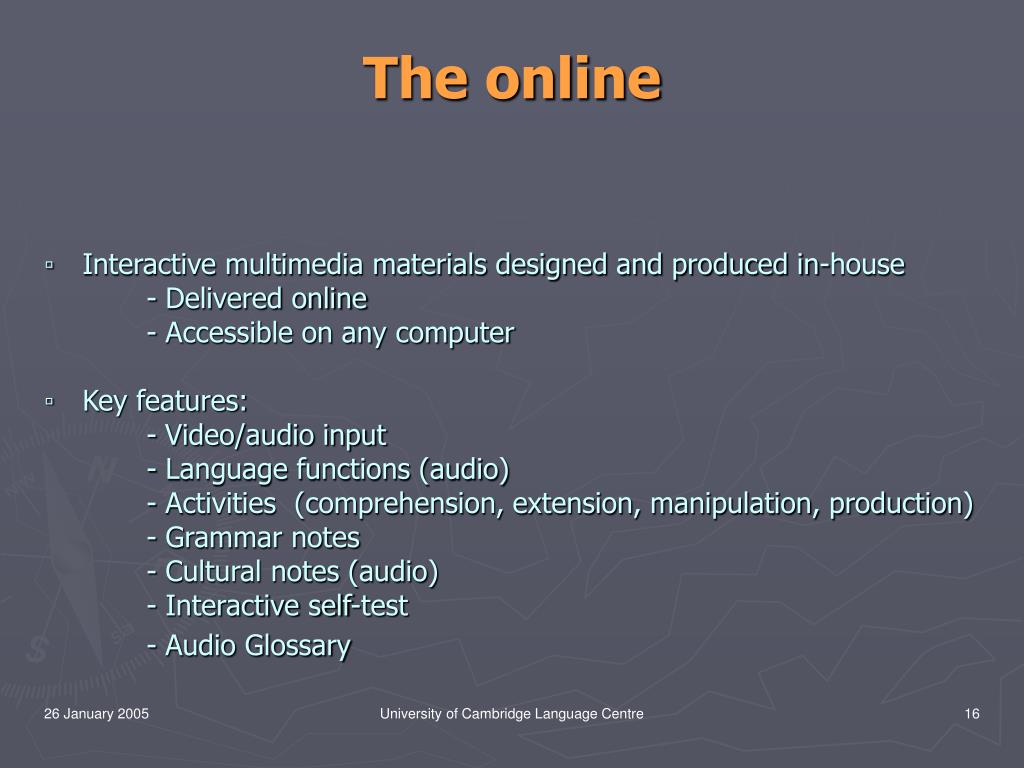 The online

▫ Interactive multimedia materials designed and produced in-house
- Delivered online
- Accessible on any computer

▫ Key features:
- Video/audio input
- Language functions (audio)
- Activities (comprehension, extension, manipulation, production)
- Grammar notes
- Cultural notes (audio)
- Interactive self-test
- Audio Glossary

26 January 2005

University of Cambridge Language Centre

16